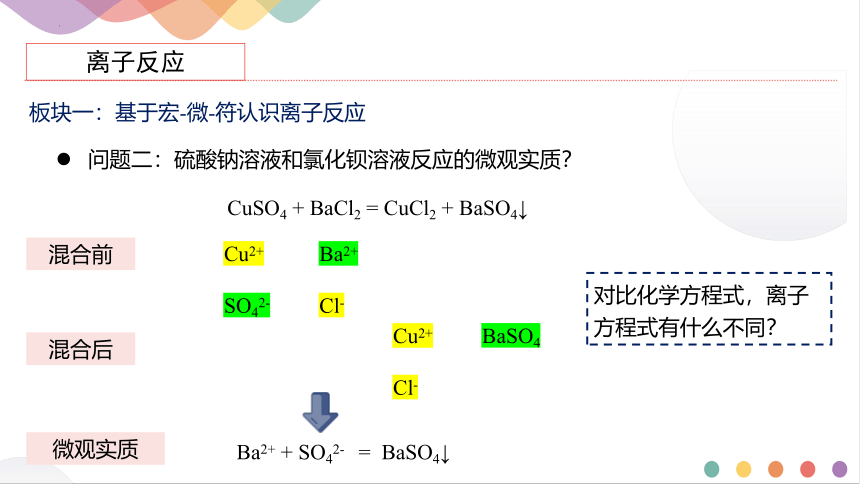 离子反应

板块一：基于宏-微-符认识离子反应

● 问题二：硫酸钠溶液和氯化钡溶液反应的微观实质？

$CuSO_4 + BaCl_2 = CuCl_2 + BaSO_4\downarrow$

混合前

$Cu^{2+}$ $Ba^{2+}$

$SO_4^{2-}$ $Cl^-$

混合后

$Cu^{2+}$ $BaSO_4$

$Cl^-$

对比化学方程式，离子方程式有什么不同？

微观实质

$Ba^{2+} + SO_4^{2-} = BaSO_4\downarrow$